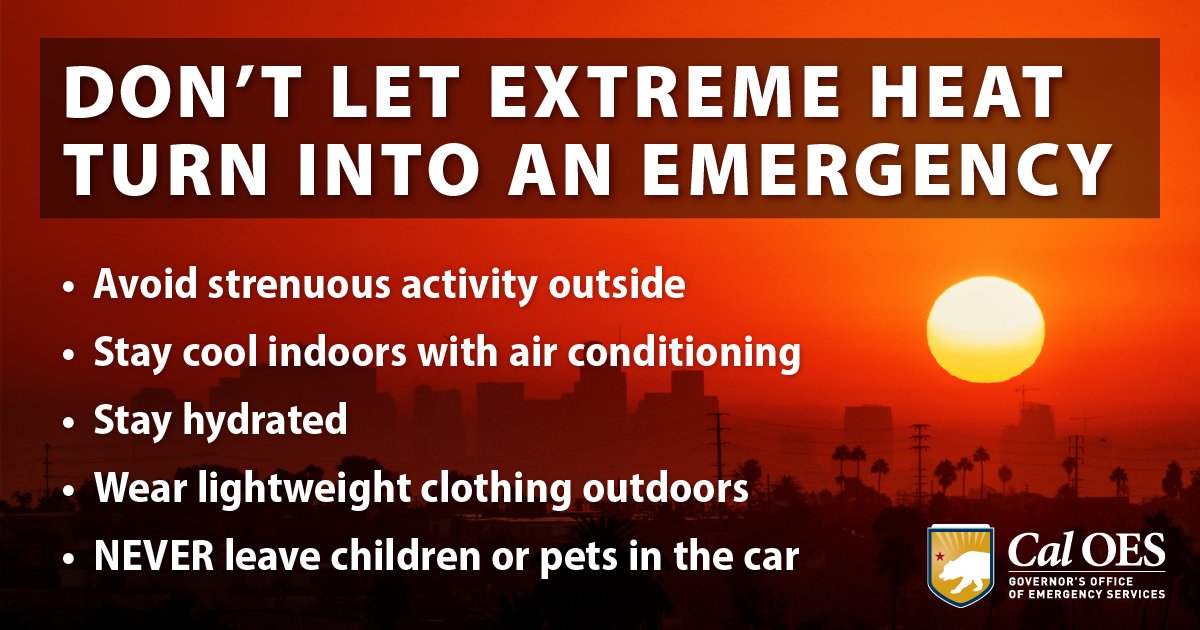 DON'T LET EXTREME HEAT TURN INTO AN EMERGENCY

• Avoid strenuous activity outside
• Stay cool indoors with air conditioning
• Stay hydrated
• Wear lightweight clothing outdoors
• NEVER leave children or pets in the car

Cal OES
GOVERNOR'S OFFICE
OF EMERGENCY SERVICES